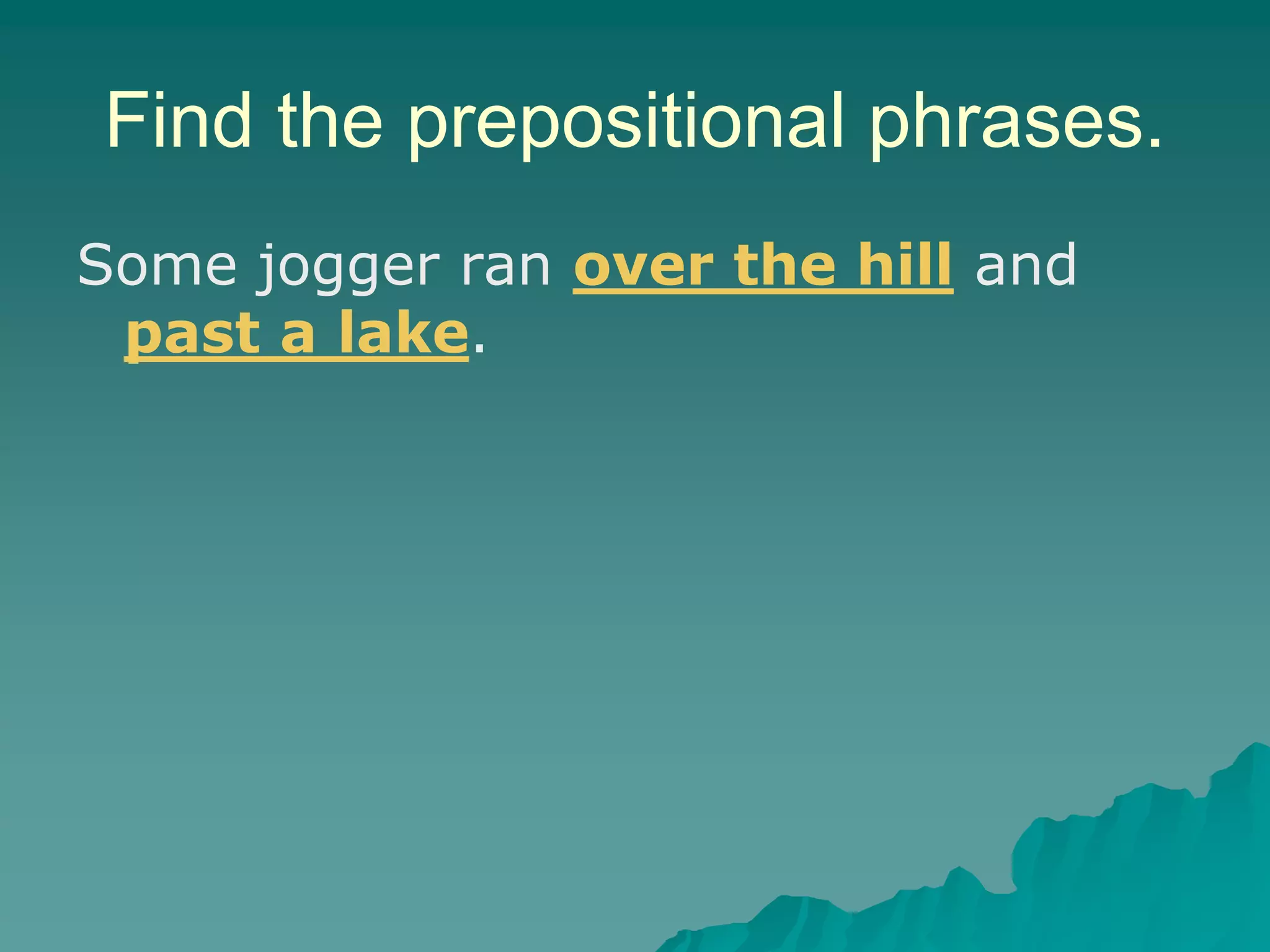 Find the prepositional phrases.

Some jogger ran over the hill and past a lake.